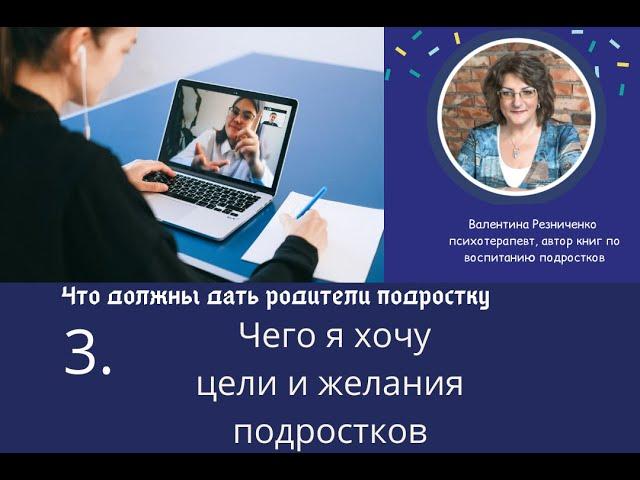 Валентина Резниченко
психотерапевт, автор книг по воспитанию подростков

Что должны дать родители подростку

3.

Чего я хочу
цели и желания
подростков